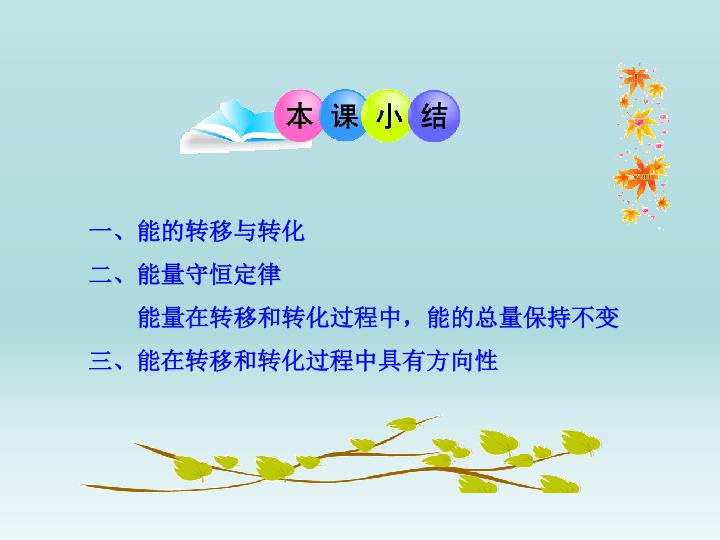 本课小结

一、能的转移与转化

二、能量守恒定律

能量在转移和转化过程中，能的总量保持不变

三、能在转移和转化过程中具有方向性